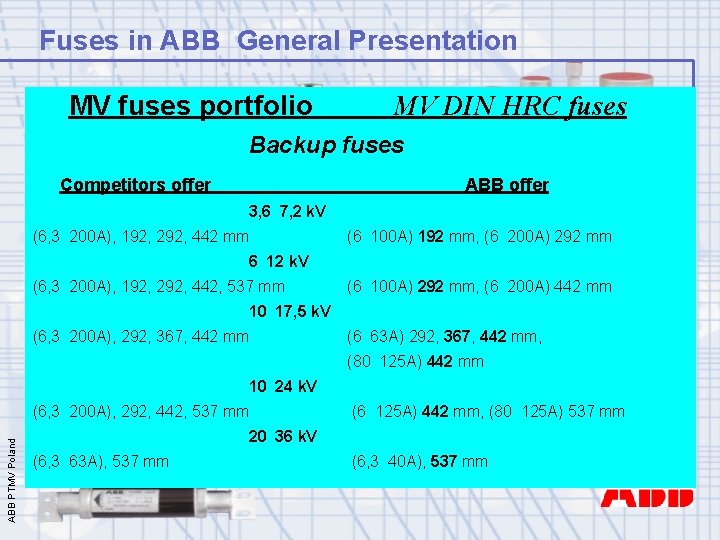 Fuses in ABB General Presentation

MV fuses portfolio MV DIN HRC fuses

Backup fuses

Competitors offer ABB offer

3,6 7,2 kV

(6,3 200A), 192, 292, 442 mm (6 100A) 192 mm, (6 200A) 292 mm

6 12 kV

(6,3 200A), 192, 292, 442, 537 mm (6 100A) 292 mm, (6 200A) 442 mm

10 17,5 kV

(6,3 200A), 292, 367, 442 mm (6 63A) 292, 367, 442 mm, (80 125A) 442 mm

10 24 kV

(6,3 200A), 292, 442, 537 mm (6 125A) 442 mm, (80 125A) 537 mm

20 36 kV

(6,3 63A), 537 mm (6,3 40A), 537 mm

ABB PTMV Poland

ABB